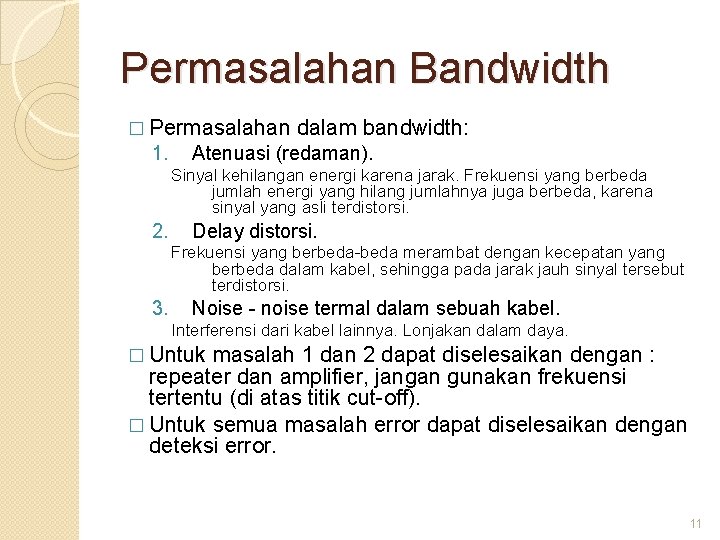 Permasalahan Bandwidth

□ Permasalahan dalam bandwidth:

1. Atenuasi (redaman).

Sinyal kehilangan energi karena jarak. Frekuensi yang berbeda jumlah energi yang hilang jumlahnya juga berbeda, karena sinyal yang asli terdistorsi.

2. Delay distorsi.

Frekuensi yang berbeda-beda merambat dengan kecepatan yang berbeda dalam kabel, sehingga pada jarak jauh sinyal tersebut terdistorsi.

3. Noise - noise termal dalam sebuah kabel.

Interferensi dari kabel lainnya. Lonjakan dalam daya.

□ Untuk masalah 1 dan 2 dapat diselesaikan dengan : repeater dan amplifier, jangan gunakan frekuensi tertentu (di atas titik cut-off).

□ Untuk semua masalah error dapat diselesaikan dengan deteksi error.

11